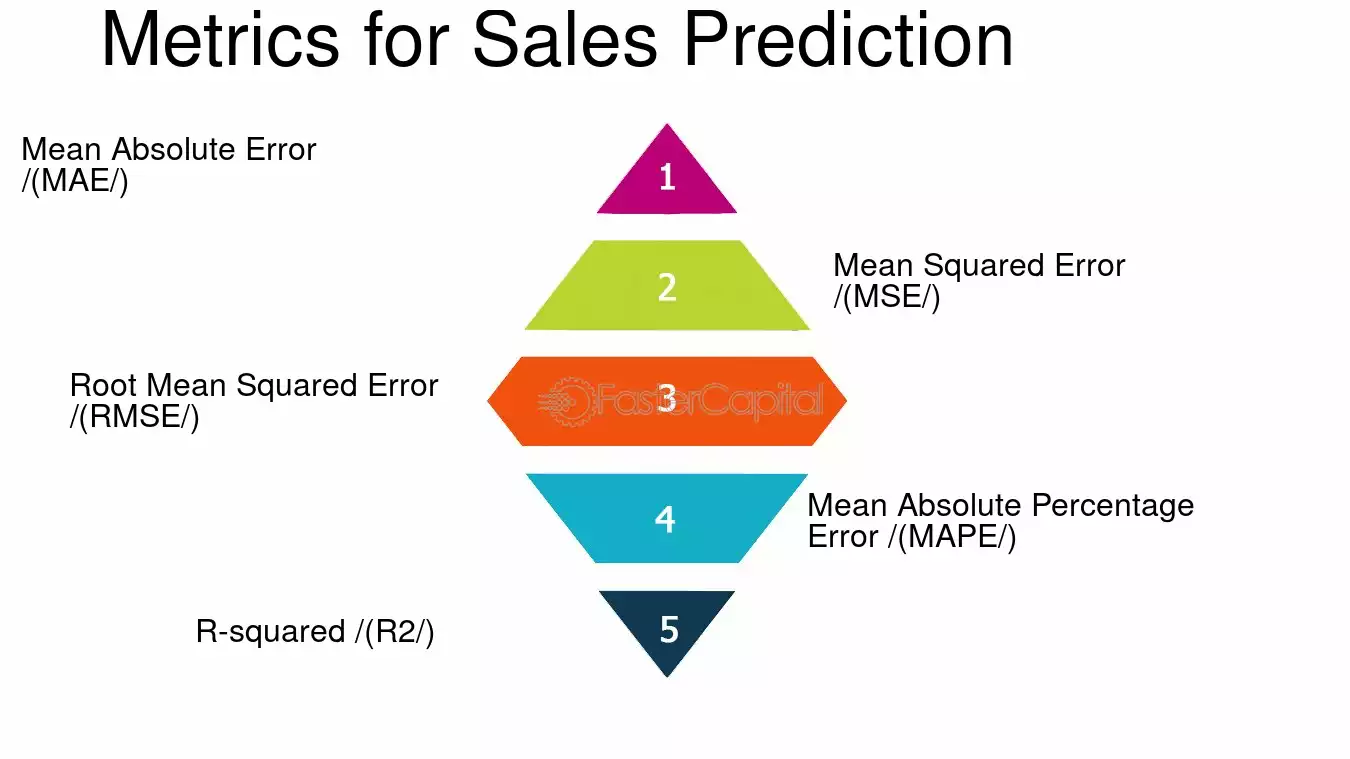 Metrics for Sales Prediction

Mean Absolute Error /(MAE/)

1

2

Mean Squared Error /(MSE/)

Root Mean Squared Error /(RMSE/)

3

FasterCapital

4

Mean Absolute Percentage Error /(MAPE/)

R-squared /(R2/)

5